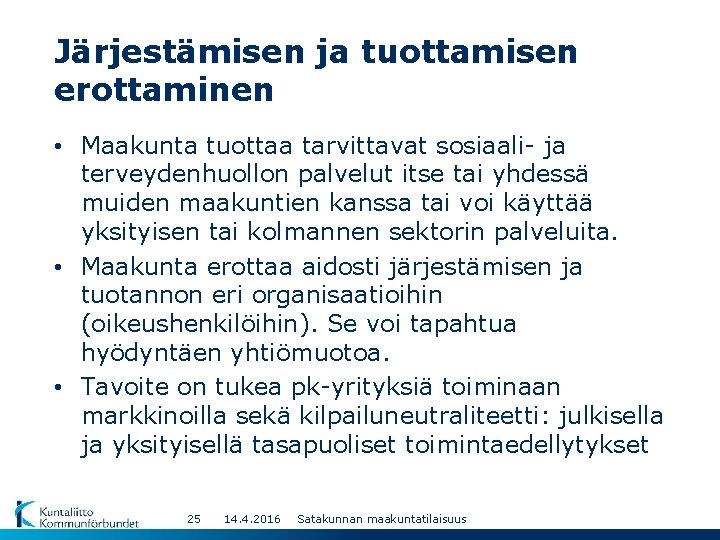 Järjestämisen ja tuottamisen erottaminen

• Maakunta tuottaa tarvittavat sosiaali- ja terveydenhuollon palvelut itse tai yhdessä muiden maakuntien kanssa tai voi käyttää yksityisen tai kolmannen sektorin palveluita.

• Maakunta erottaa aidosti järjestämisen ja tuotannon eri organisaatioihin (oikeushenkilöihin). Se voi tapahtua hyödyntäen yhtiömuotoa.

• Tavoite on tukea pk-yrityksiä toiminaan markkinoilla sekä kilpailuneutraliteetti: julkisella ja yksityisellä tasapuoliset toimintaedellytykset

Kuntaliitto Kommunförbundet

25 14.4.2016 Satakunnan maakuntatilaisuus